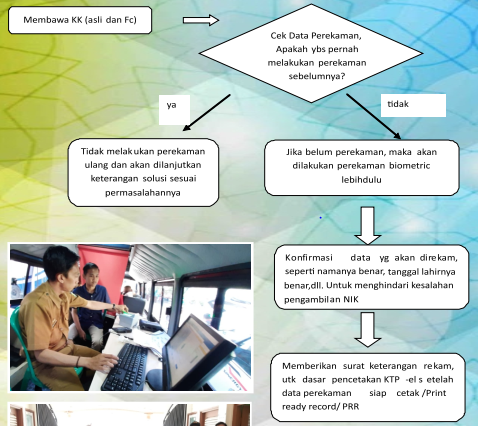 Membawa KK (asli dan Fc)

Cek Data Perekaman, Apakah ybs pernah melakukan perekaman sebelumnya?

ya

tidak

Tidak melakukan perekaman ulang dan akan dilanjutkan keterangan solusi sesuai permasalahannya

Jika belum perekaman, maka akan dilakukan perekaman biometric lebihdulu

Konfirmasi data yg akan direkam, seperti namanya benar, tanggal lahirnya benar,dll. Untuk menghindari kesalahan pengambilan NIK

Memberikan surat keterangan rekam, utk dasar pencetakan KTP -el s etelah data perekaman siap cetak /Print ready record/ PRR